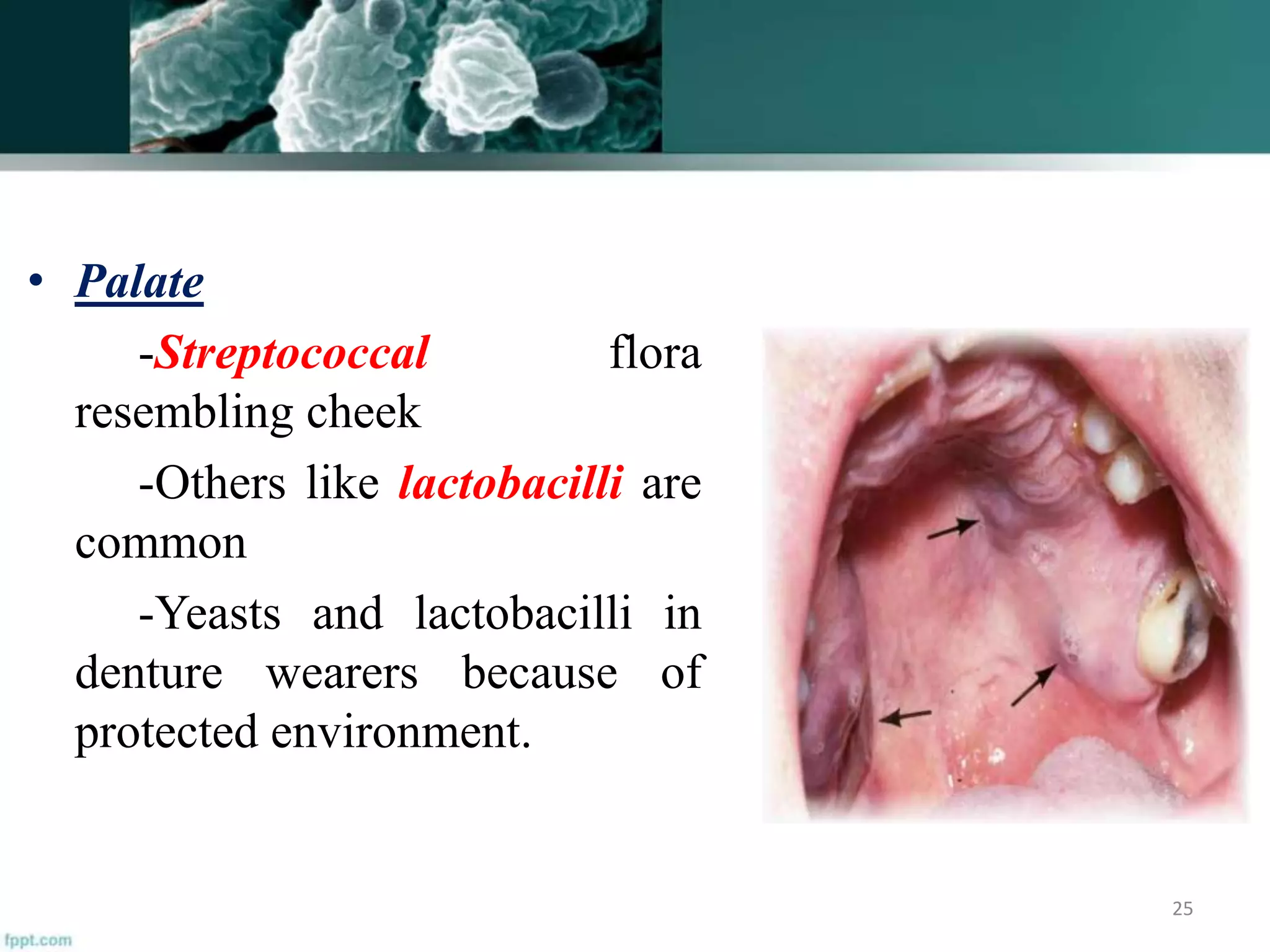 • Palate

-Streptococcal flora resembling cheek

-Others like lactobacilli are common

-Yeasts and lactobacilli in denture wearers because of protected environment.

25

fppt.com